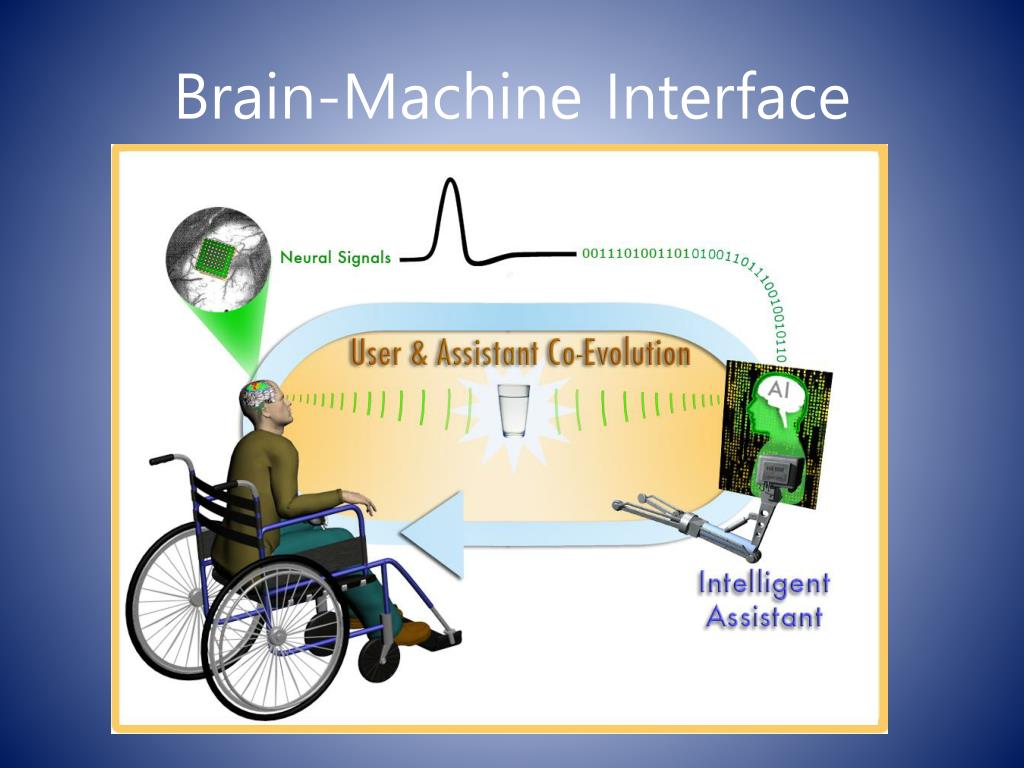 Brain-Machine Interface

Neural Signals

0011101001101010011011100100101110

User & Assistant Co-Evolution

AI

Intelligent Assistant